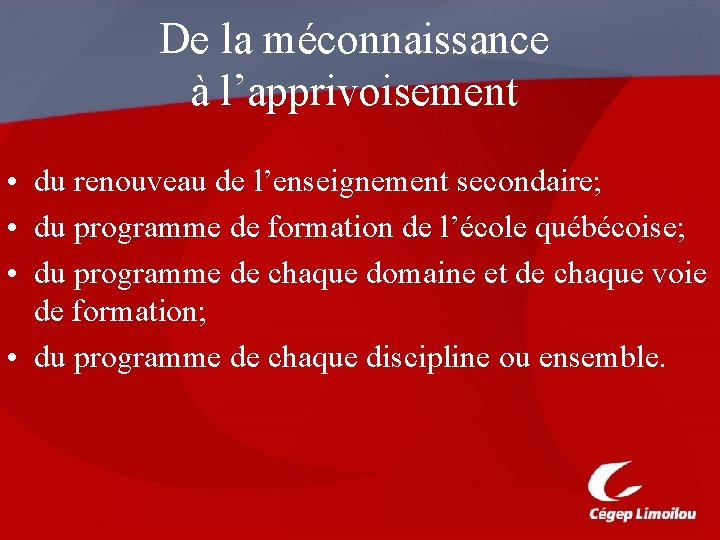 De la méconnaissance à l’apprivoisement

• du renouveau de l’enseignement secondaire;
• du programme de formation de l’école québécoise;
• du programme de chaque domaine et de chaque voie de formation;
• du programme de chaque discipline ou ensemble.

Cégep Limoilou